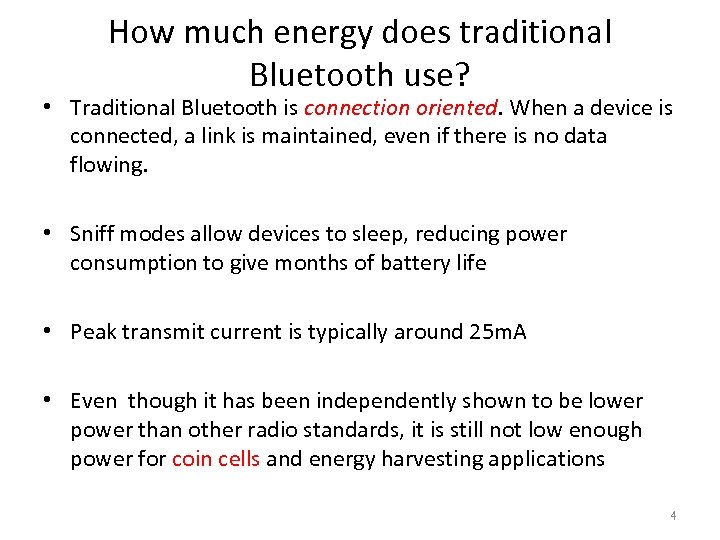 How much energy does traditional Bluetooth use?

• Traditional Bluetooth is connection oriented. When a device is connected, a link is maintained, even if there is no data flowing.

• Sniff modes allow devices to sleep, reducing power consumption to give months of battery life

• Peak transmit current is typically around 25mA

• Even though it has been independently shown to be lower power than other radio standards, it is still not low enough power for coin cells and energy harvesting applications

4